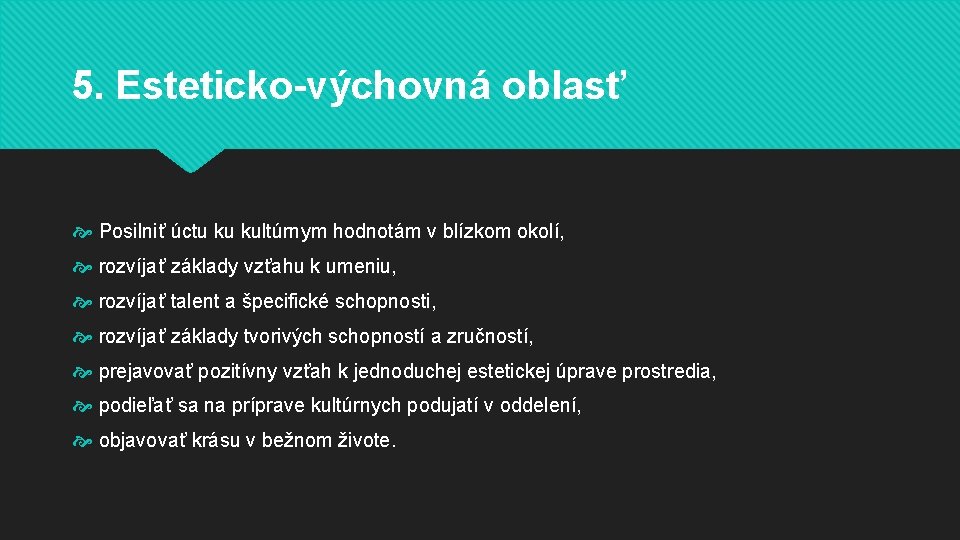 5. Esteticko-výchovná oblasť

Posilniť úctu ku kultúrnym hodnotám v blízkom okolí,

rozvíjať základy vzťahu k umeniu,

rozvíjať talent a špecifické schopnosti,

rozvíjať základy tvorivých schopností a zručností,

prejavovať pozitívny vzťah k jednoduchej estetickej úprave prostredia,

podieľať sa na príprave kultúrnych podujatí v oddelení,

objavovať krásu v bežnom živote.